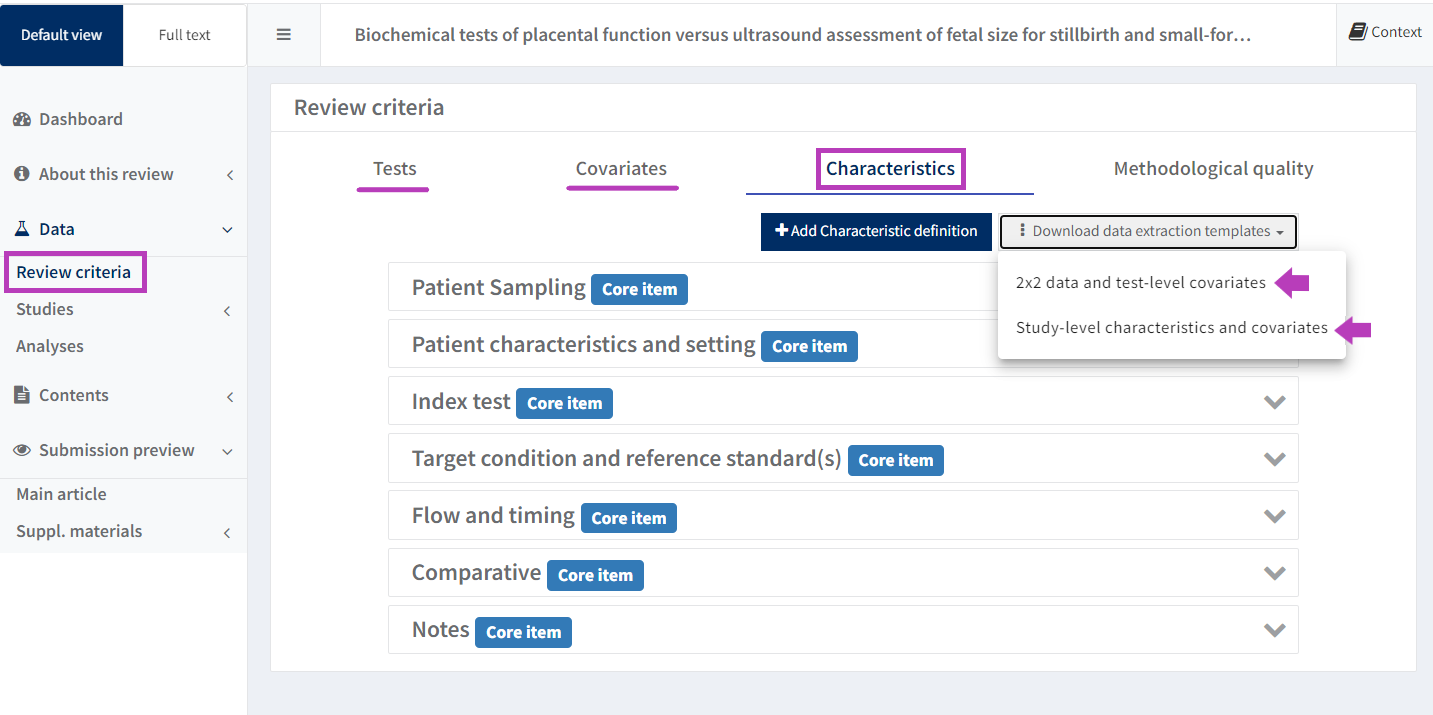 Default view
Full text
Biochemical tests of placental function versus ultrasound assessment of fetal size for stillbirth and small-for…
Context

Dashboard
About this review
Data
Review criteria
Studies
Analyses
Contents
Submission preview
Main article
Suppl. materials

Review criteria

Tests
Covariates
Characteristics
Methodological quality

+ Add Characteristic definition
Download data extraction templates

2x2 data and test-level covariates
Study-level characteristics and covariates

Patient Sampling Core item
Patient characteristics and setting Core item
Index test Core item
Target condition and reference standard(s) Core item
Flow and timing Core item
Comparative Core item
Notes Core item